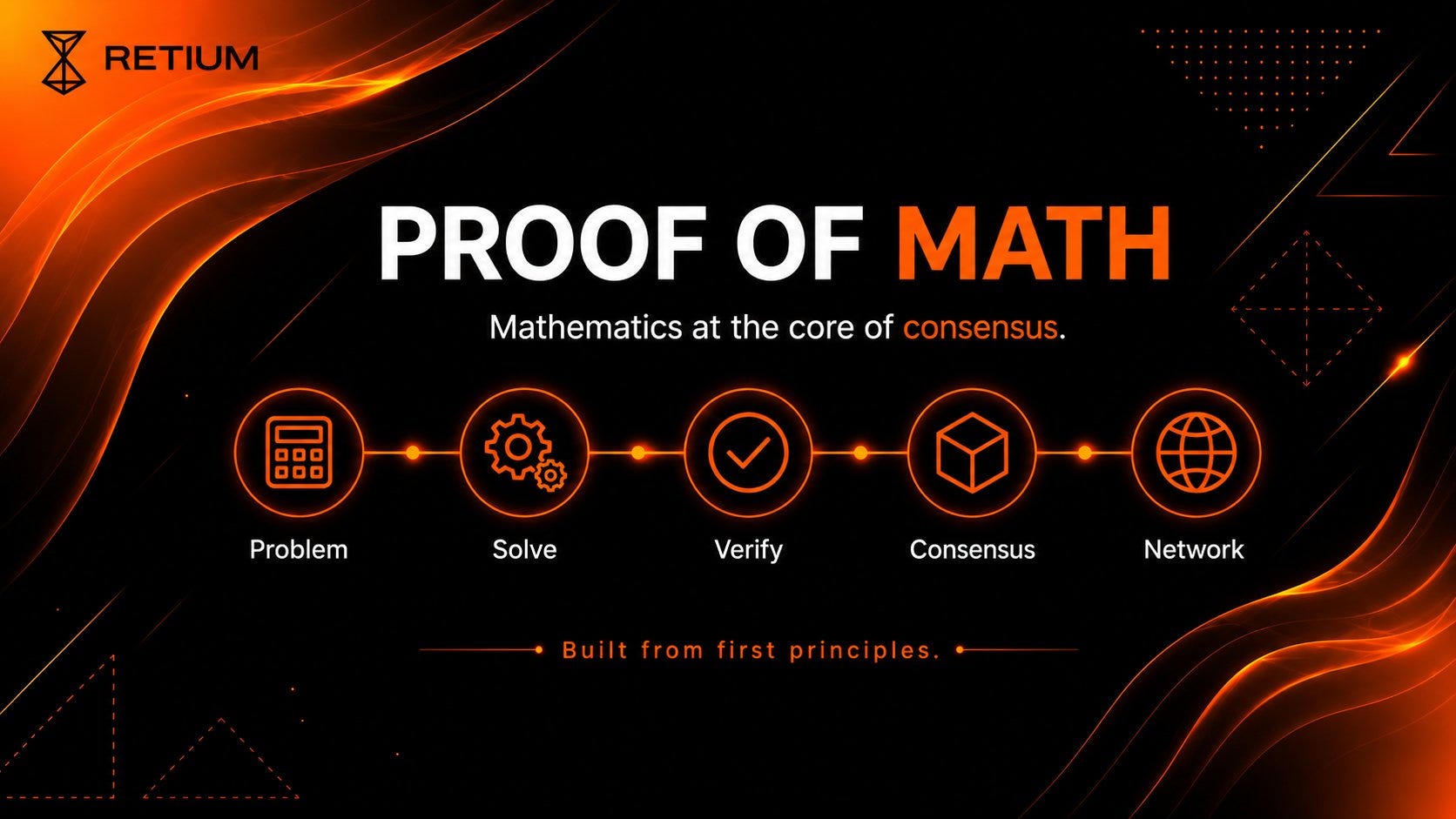 RETIUM

PROOF OF MATH

Mathematics at the core of consensus.

Problem

Solve

Verify

Consensus

Network

Built from first principles.